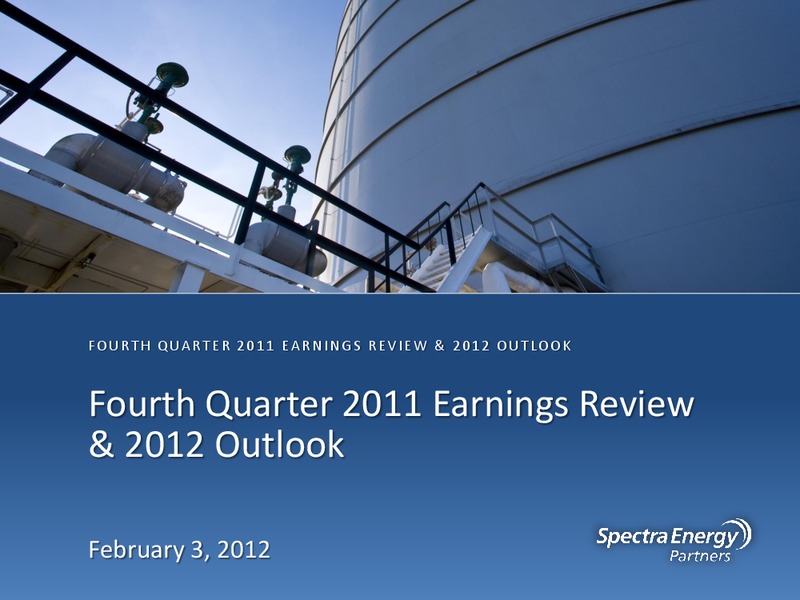 FOURTH QUARTER 2011 EARNINGS REVIEW & 2012 OUTLOOK

Fourth Quarter 2011 Earnings Review & 2012 Outlook

February 3, 2012

Spectra Energy Partners